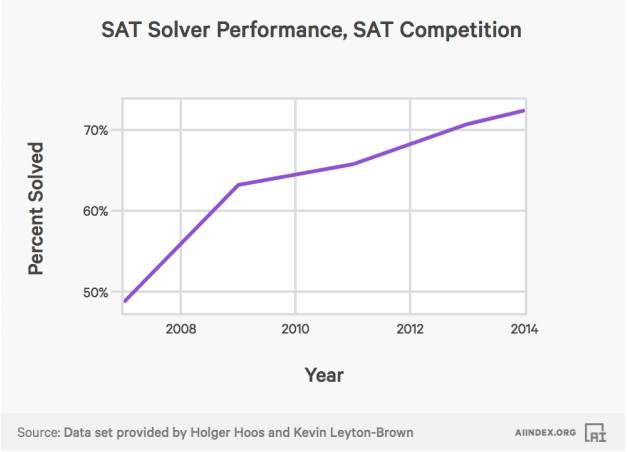 SAT Solver Performance, SAT Competition

Percent Solved

70%
60%
50%

2008
2010
2012
2014

Year

Source: Data set provided by Holger Hoos and Kevin Leyton-Brown

AIINDEX.ORG
AI